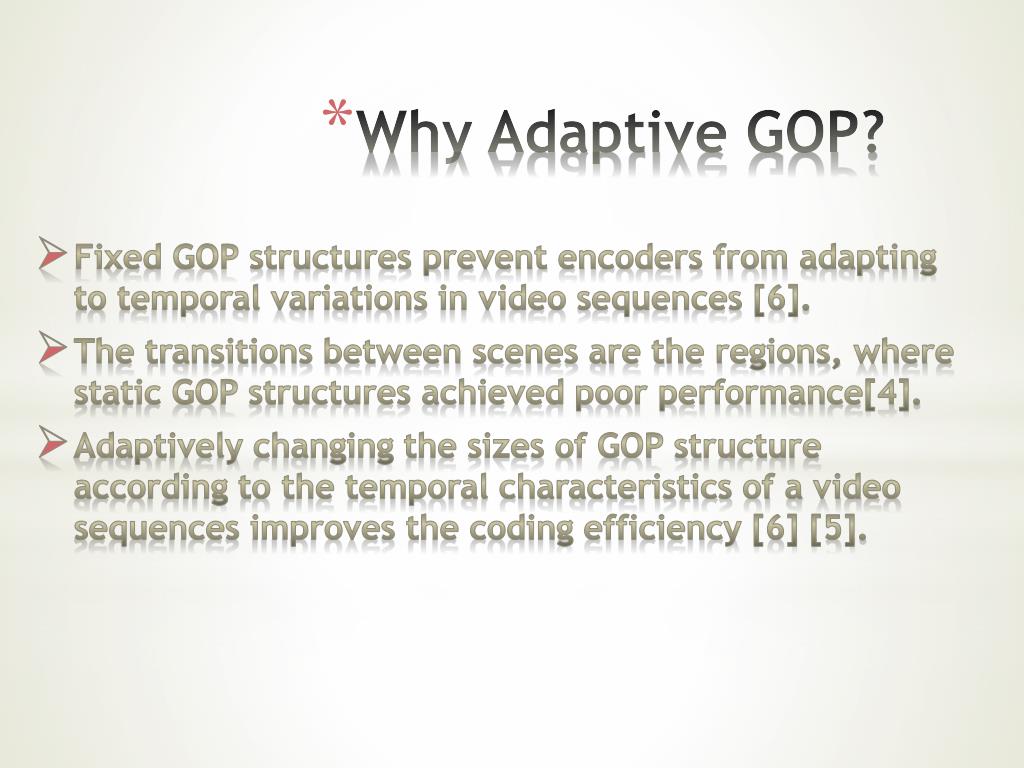 *Why Adaptive GOP?

➢ Fixed GOP structures prevent encoders from adapting to temporal variations in video sequences [6].

➢ The transitions between scenes are the regions, where static GOP structures achieved poor performance[4].

➢ Adaptively changing the sizes of GOP structure according to the temporal characteristics of a video sequences improves the coding efficiency [6] [5].